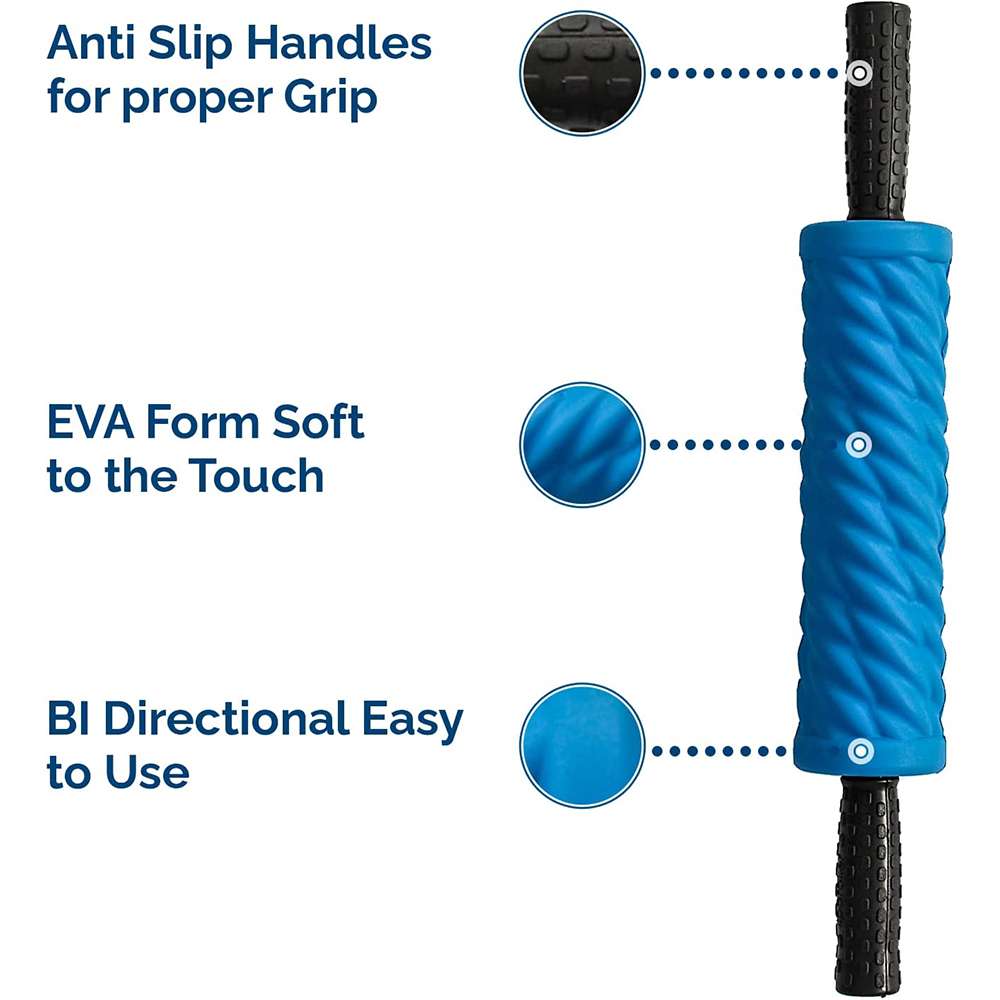 Anti Slip Handles for proper Grip

EVA Form Soft to the Touch

BI Directional Easy to Use